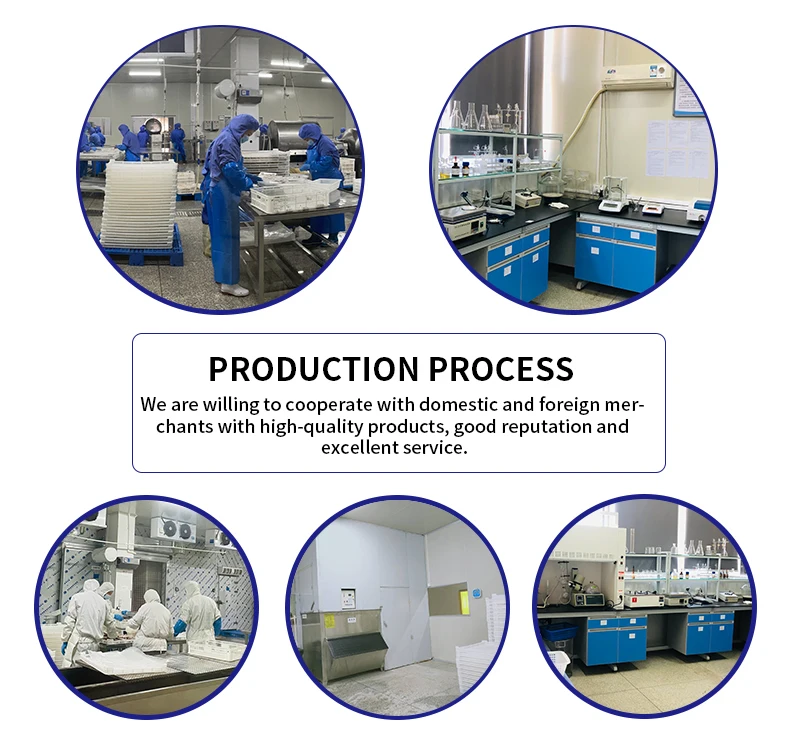 PRODUCTION PROCESS

We are willing to cooperate with domestic and foreign merchants with high-quality products, good reputation and excellent service.